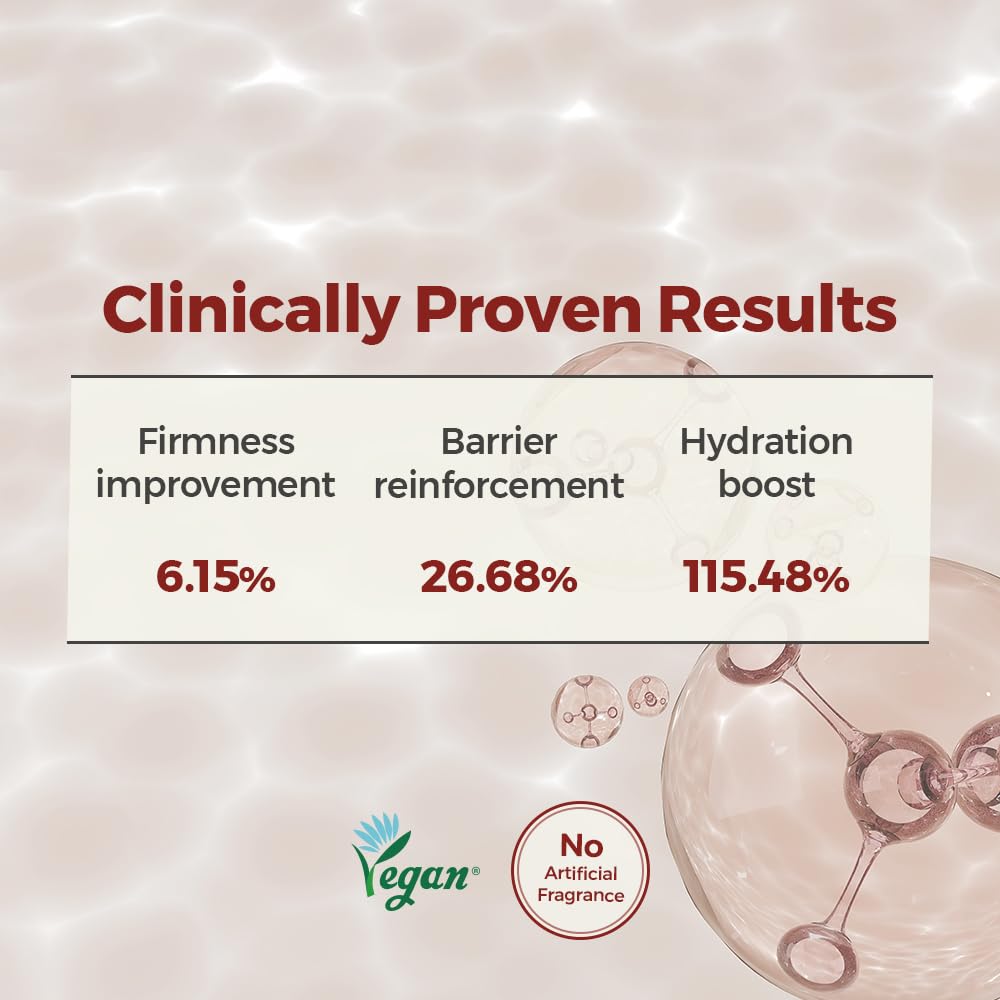 Clinically Proven Results

| Firmness improvement | Barrier reinforcement | Hydration boost |
|---|---|---|
| 6.15% | 26.68% | 115.48% |

Vegan®

No Artificial Fragrance